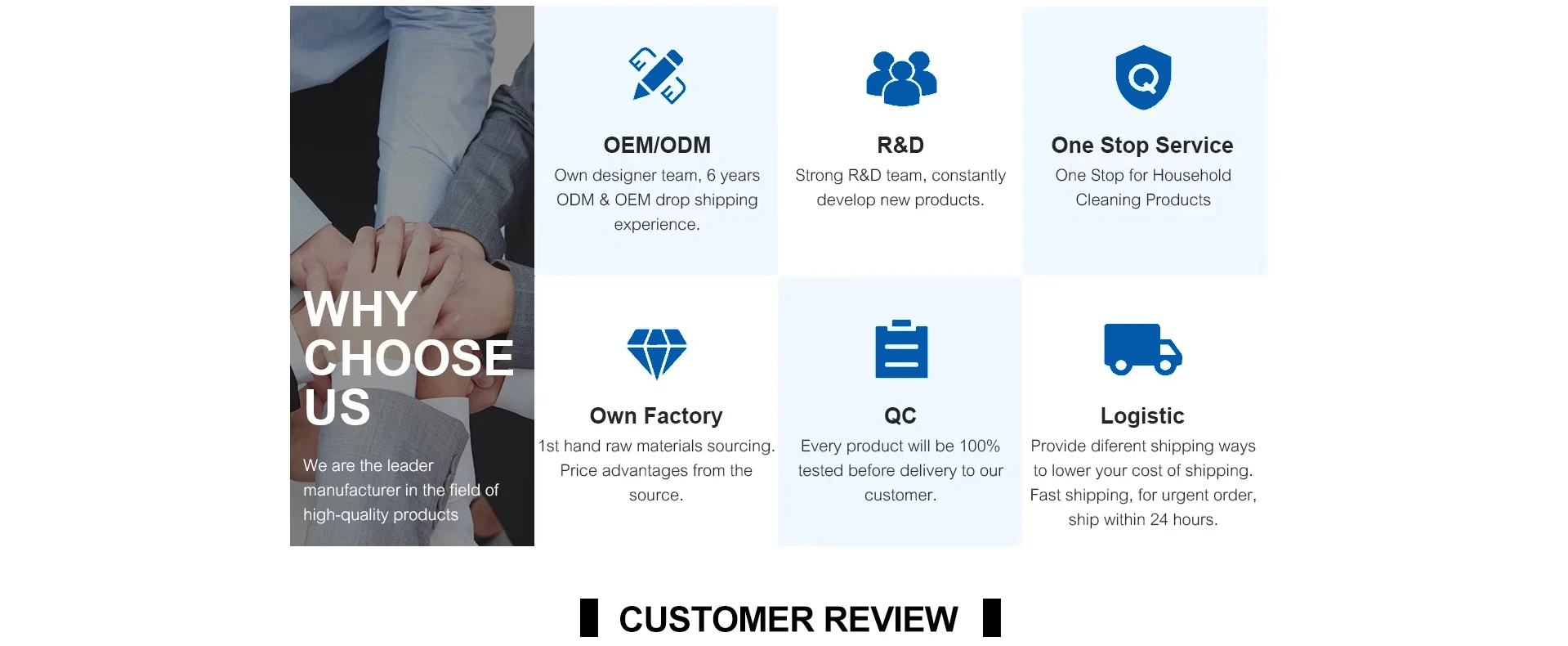 WHY CHOOSE US

We are the leader manufacturer in the field of high-quality products

OEM/ODM

Own designer team, 6 years ODM & OEM drop shipping experience.

R&D

Strong R&D team, constantly develop new products.

One Stop Service

One Stop for Household Cleaning Products

Own Factory

1st hand raw materials sourcing. Price advantages from the source.

QC

Every product will be 100% tested before delivery to our customer.

Logistic

Provide diferent shipping ways to lower your cost of shipping. Fast shipping, for urgent order, ship within 24 hours.

CUSTOMER REVIEW